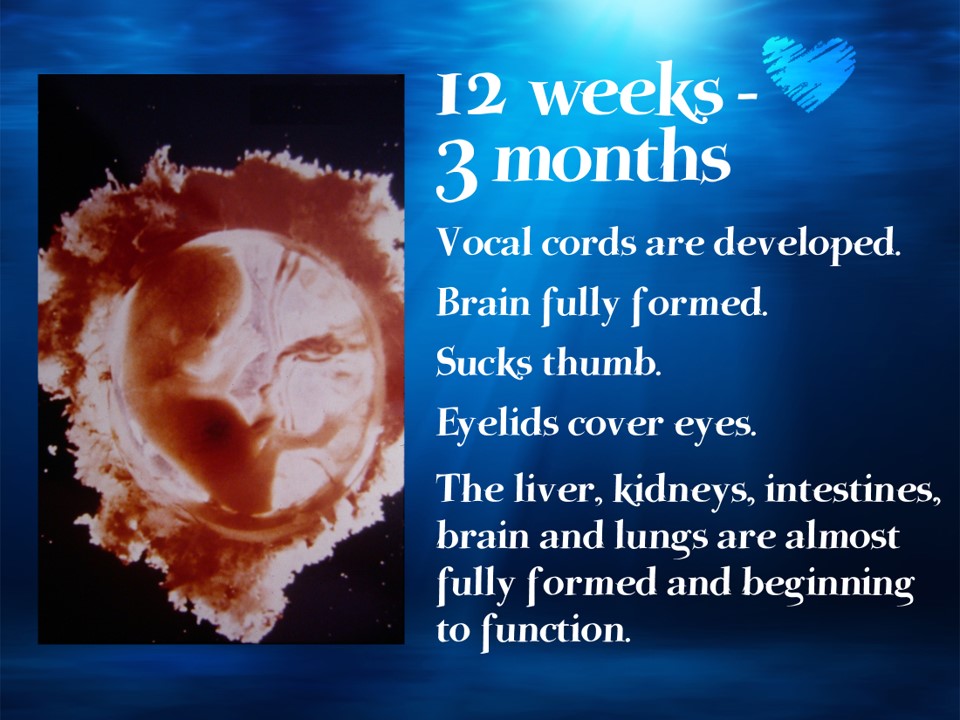 12 weeks - 3 months

Vocal cords are developed.

Brain fully formed.

Sucks thumb.

Eyelids cover eyes.

The liver, kidneys, intestines, brain and lungs are almost fully formed and beginning to function.